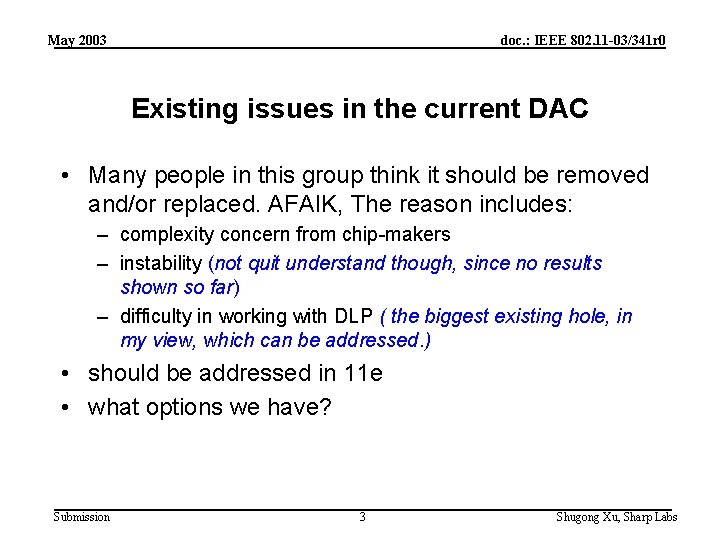 May 2003

doc.: IEEE 802.11-03/341r0

Existing issues in the current DAC

• Many people in this group think it should be removed and/or replaced. AFAIK, The reason includes:
– complexity concern from chip-makers
– instability (not quit understand though, since no results shown so far)
– difficulty in working with DLP ( the biggest existing hole, in my view, which can be addressed.)
• should be addressed in 11e
• what options we have?

Submission

3

Shugong Xu, Sharp Labs